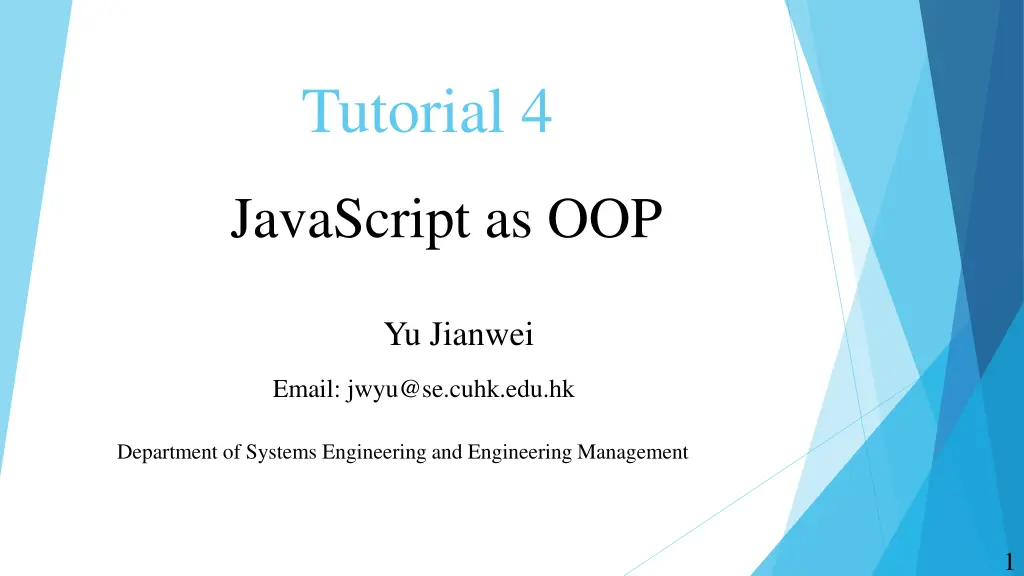 Tutorial 4

JavaScript as OOP

Yu Jianwei

Email: jwyu@se.cuhk.edu.hk

Department of Systems Engineering and Engineering Management

1